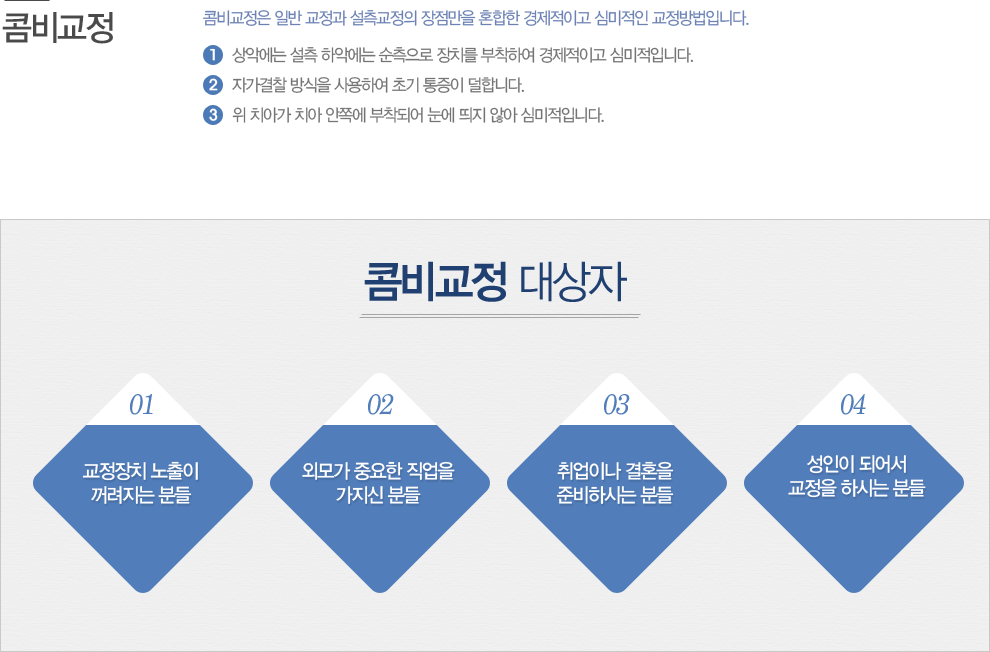 콤비교정

콤비교정은 일반 교정과 설측교정의 장점만을 혼합한 경제적이고 심미적인 교정방법입니다.

1 상악에는 설측 하악에는 순측으로 장치를 부착하여 경제적이고 심미적입니다.

2 자가결찰 방식을 사용하여 초기 통증이 덜합니다.

3 위 치아가 치아 안쪽에 부착되어 눈에 띄지 않아 심미적입니다.

콤비교정 대상자

01
교정장치 노출이 꺼려지는 분들

02
외모가 중요한 직업을 가지신 분들

03
취업이나 결혼을 준비하시는 분들

04
성인이 되어서 교정을 하시는 분들